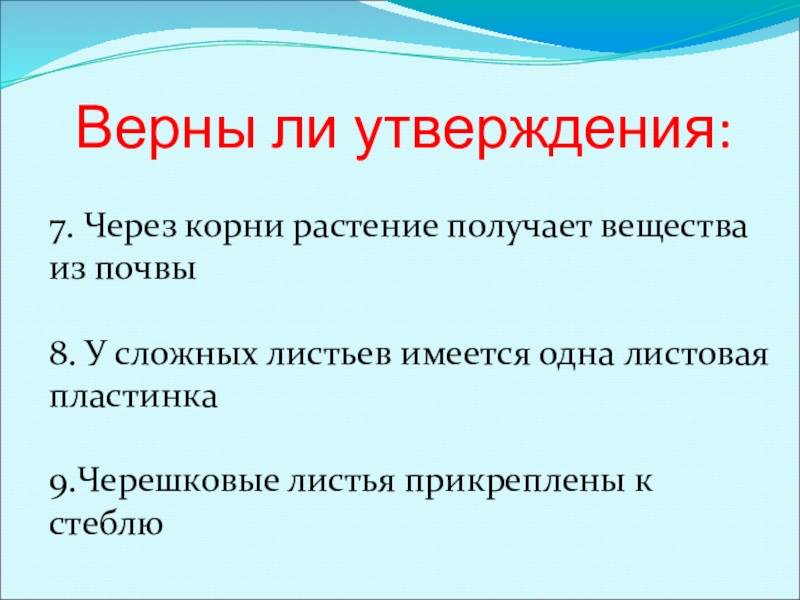 Верны ли утверждения:

7. Через корни растение получает вещества из почвы

8. У сложных листьев имеется одна листовая пластинка

9.Черешковые листья прикреплены к стеблю